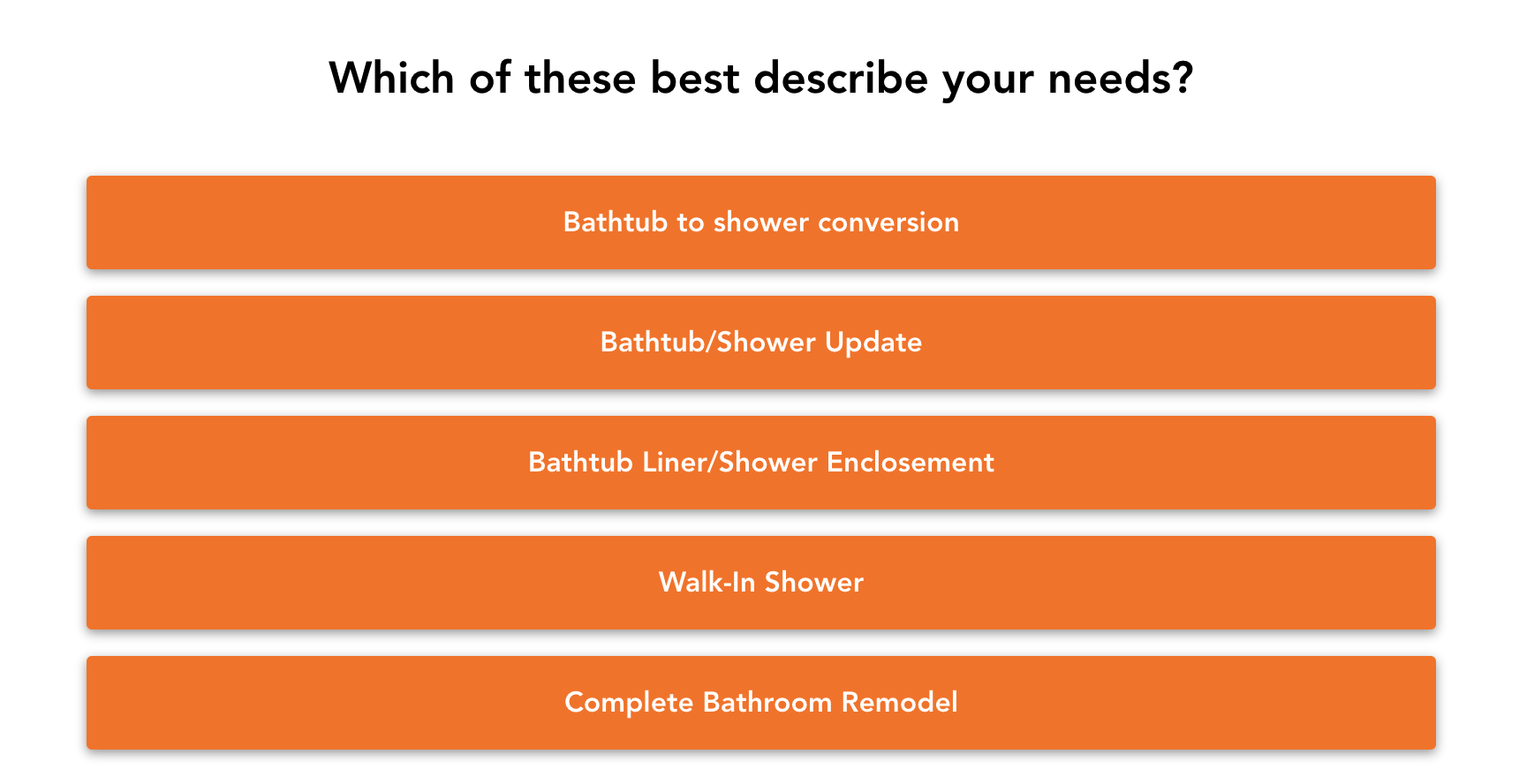 Which of these best describe your needs?

Bathtub to shower conversion

Bathtub/Shower Update

Bathtub Liner/Shower Enclosement

Walk-In Shower

Complete Bathroom Remodel